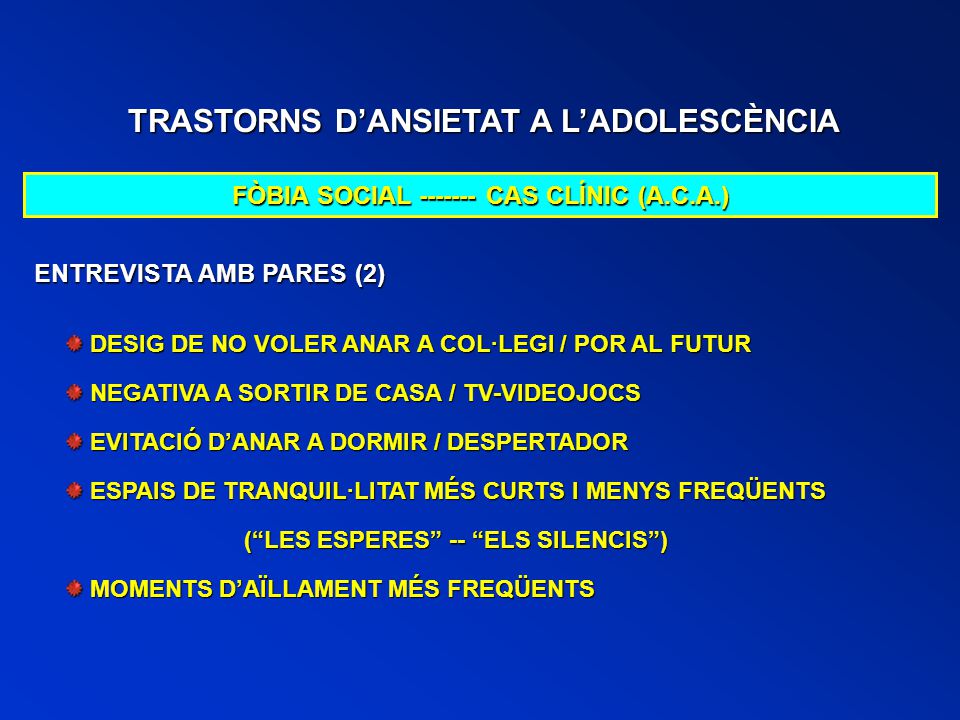 TRASTORNS D’ANSIETAT A L’ADOLESCÈNCIA

FÒBIA SOCIAL ------- CAS CLÍNIC (A.C.A.)

ENTREVISTA AMB PARES (2)

DESIG DE NO VOLER ANAR A COL·LEGI / POR AL FUTUR

NEGATIVA A SORTIR DE CASA / TV-VIDEOJOCS

EVITACIÓ D’ANAR A DORMIR / DESPERTADOR

ESPAIS DE TRANQUIL·LITAT MÉS CURTS I MENYS FREQÜENTS

(“LES ESPERES” -- “ELS SILENCIS”)

MOMENTS D’AÏLLAMENT MÉS FREQÜENTS